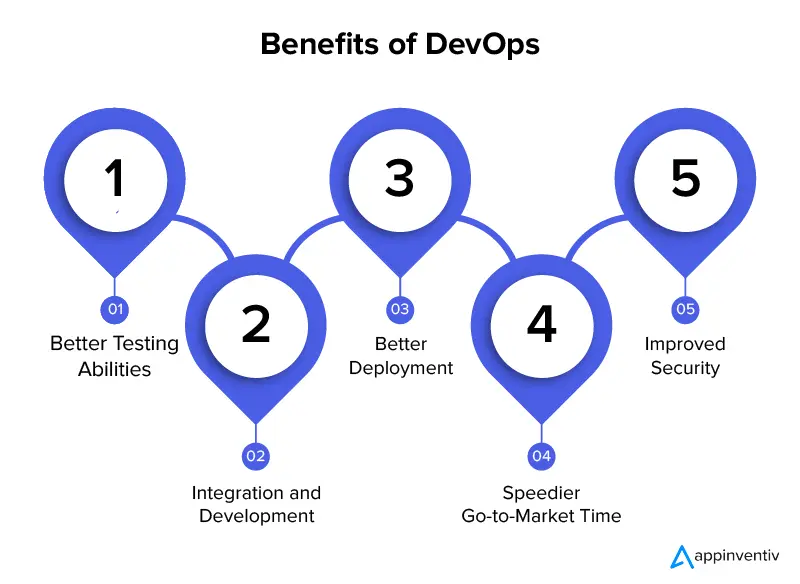 Benefits of DevOps

1

01

Better Testing Abilities

2

02

Integration and Development

3

03

Better Deployment

4

04

Speedier Go-to-Market Time

5

05

Improved Security

appinventiv